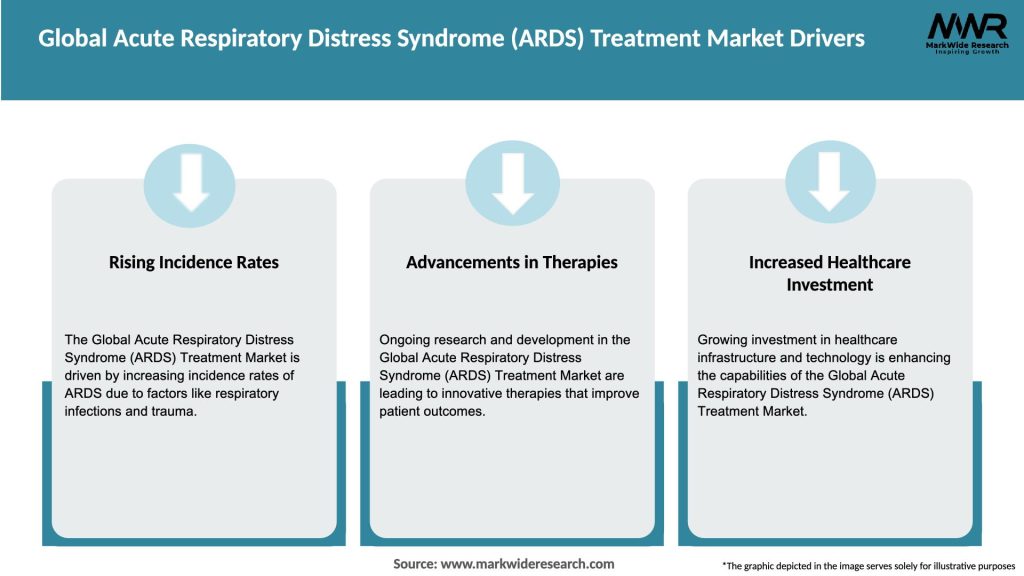 Global Acute Respiratory Distress Syndrome (ARDS) Treatment Market Drivers

MWR
MarkWide Research
Inspiring Growth

Rising Incidence Rates

The Global Acute Respiratory Distress Syndrome (ARDS) Treatment Market is driven by increasing incidence rates of ARDS due to factors like respiratory infections and trauma.

Advancements in Therapies

Ongoing research and development in the Global Acute Respiratory Distress Syndrome (ARDS) Treatment Market are leading to innovative therapies that improve patient outcomes.

Increased Healthcare Investment

Growing investment in healthcare infrastructure and technology is enhancing the capabilities of the Global Acute Respiratory Distress Syndrome (ARDS) Treatment Market.

Source: www.markwideresearch.com

*The graphic depicted in the image serves solely for illustrative purposes